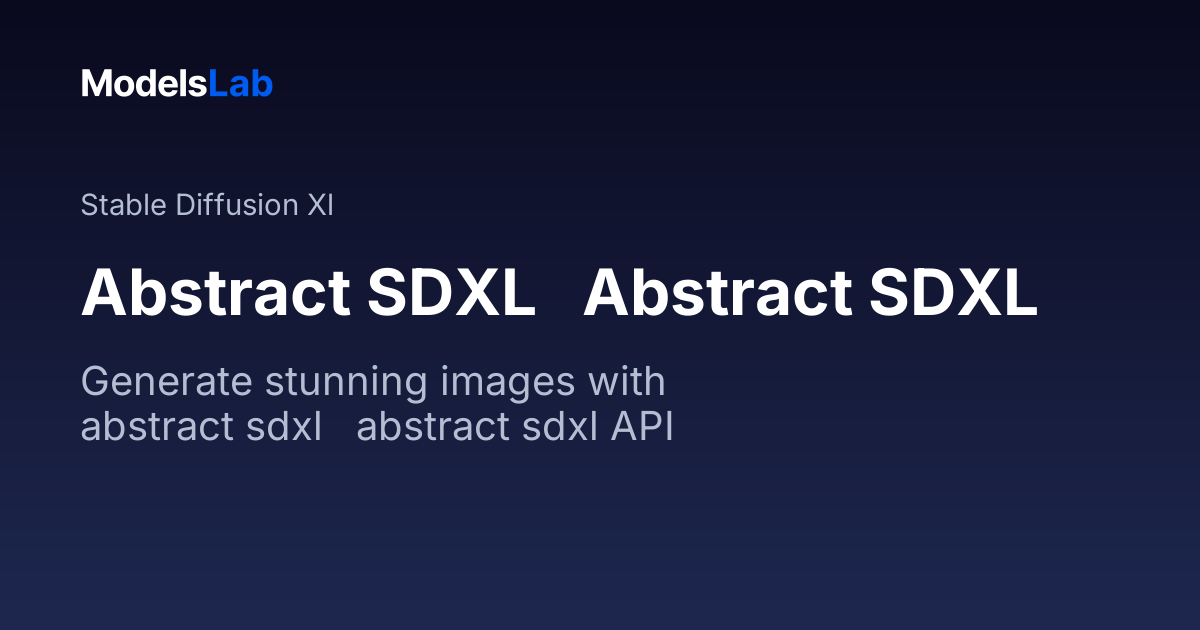 ModelsLab

Stable Diffusion Xl

Abstract SDXL   Abstract SDXL

Generate stunning images with abstract sdxl   abstract sdxl API